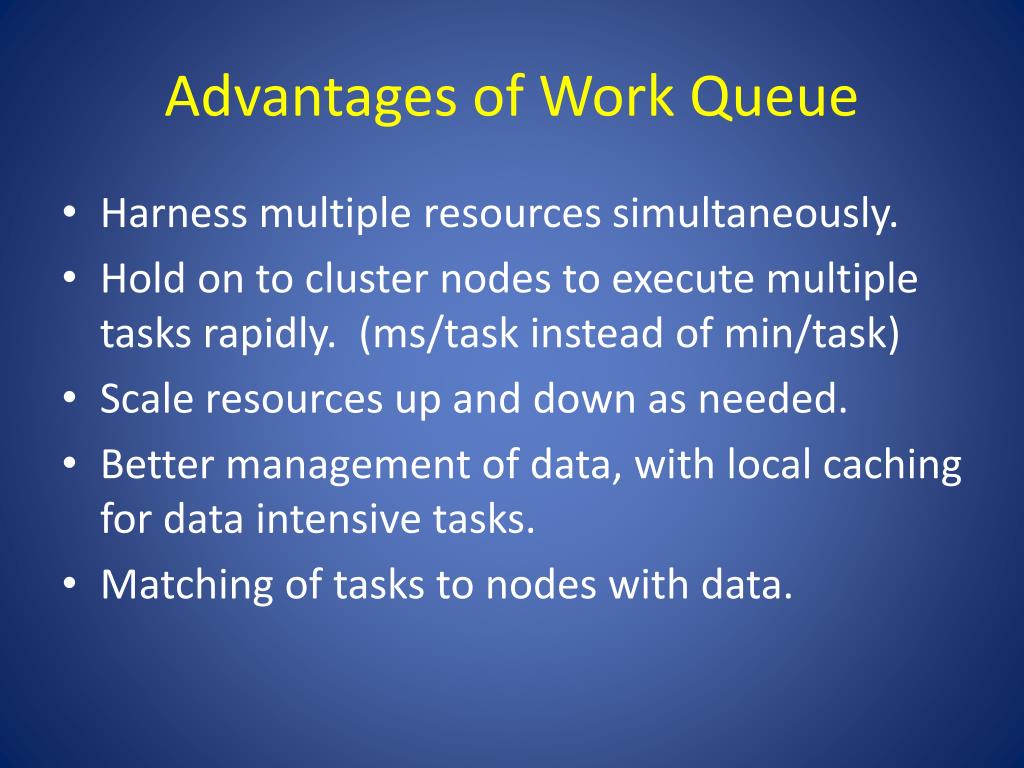 Advantages of Work Queue

• Harness multiple resources simultaneously.
• Hold on to cluster nodes to execute multiple tasks rapidly.  (ms/task instead of min/task)
• Scale resources up and down as needed.
• Better management of data, with local caching for data intensive tasks.
• Matching of tasks to nodes with data.